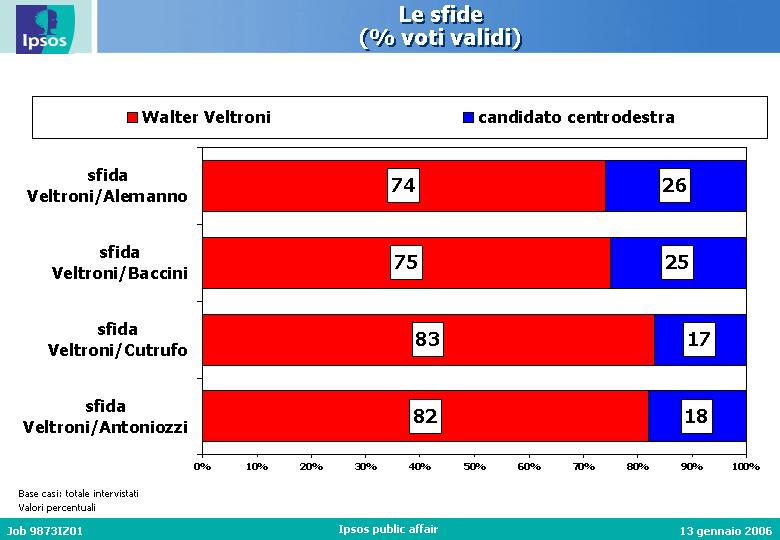 Ipsos

Le sfide
(% voti validi)

Walter Veltroni
candidato centrodestra

sfida Veltroni/Alemanno
74
26

sfida Veltroni/Baccini
75
25

sfida Veltroni/Cutrufo
83
17

sfida Veltroni/Antoniozzi
82
18

0% 10% 20% 30% 40% 50% 60% 70% 80% 90% 100%

Base casi: totale intervistati
Valori percentuali

Job 9873IZ01
Ipsos public affair
13 gennaio 2006